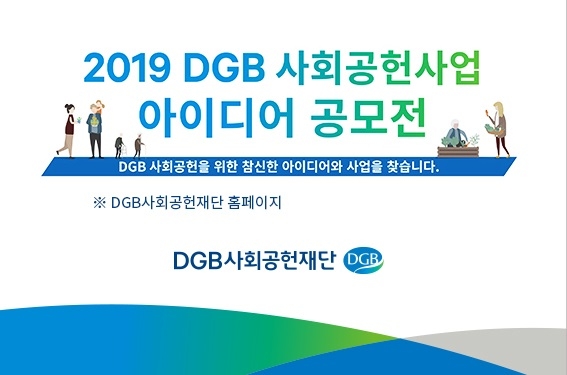 2019 DGB 사회공헌사업
아이디어 공모전

DGB 사회공헌을 위한 참신한 아이디어와 사업을 찾습니다.

※ DGB사회공헌재단 홈페이지

DGB사회공헌재단 DGB